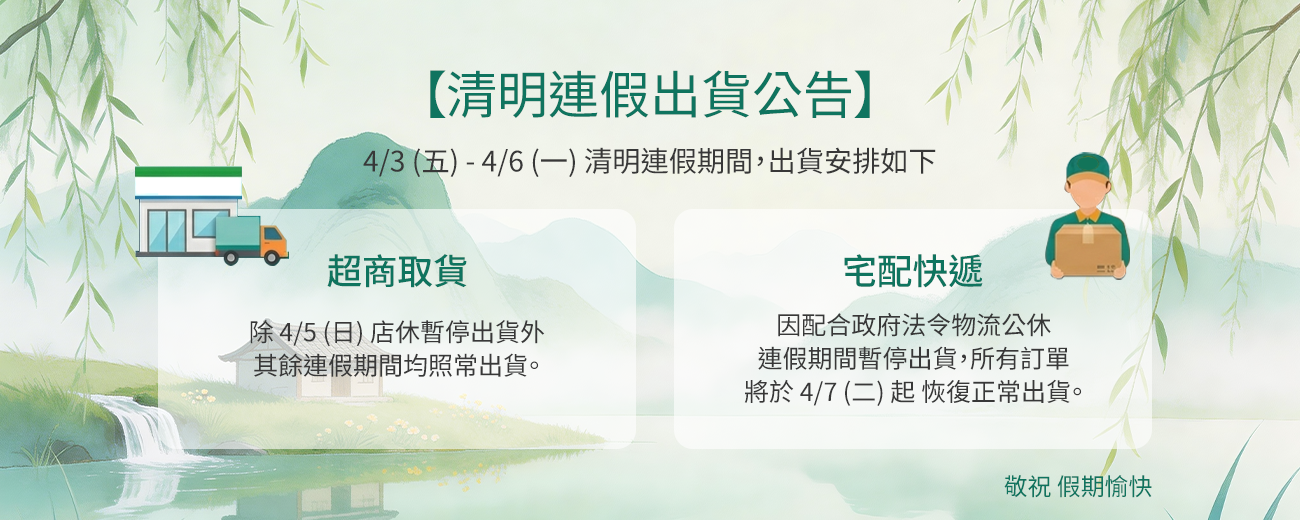 【清明連假出貨公告】

4/3 (五) - 4/6 (一) 清明連假期間，出貨安排如下

超商取貨

除 4/5 (日) 店休暫停出貨外
其餘連假期間均照常出貨。

宅配快遞

因配合政府法令物流公休
連假期間暫停出貨，所有訂單
將於 4/7 (二) 起 恢復正常出貨。

敬祝 假期愉快